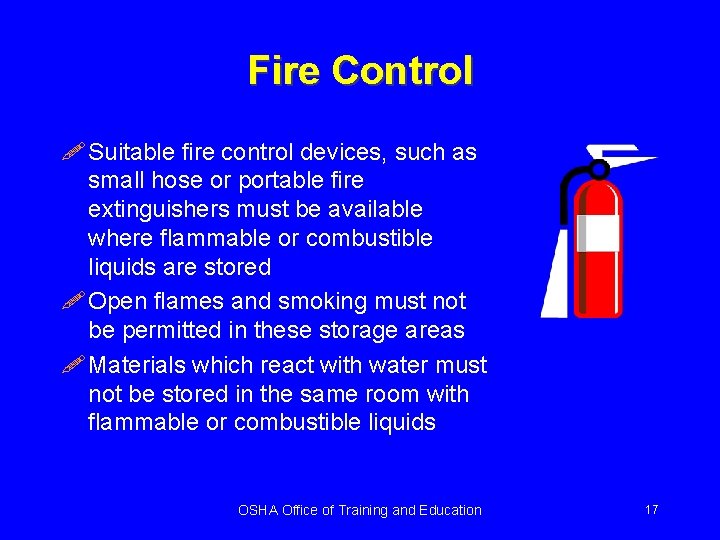 Fire Control

Suitable fire control devices, such as small hose or portable fire extinguishers must be available where flammable or combustible liquids are stored

Open flames and smoking must not be permitted in these storage areas

Materials which react with water must not be stored in the same room with flammable or combustible liquids

OSHA Office of Training and Education

17